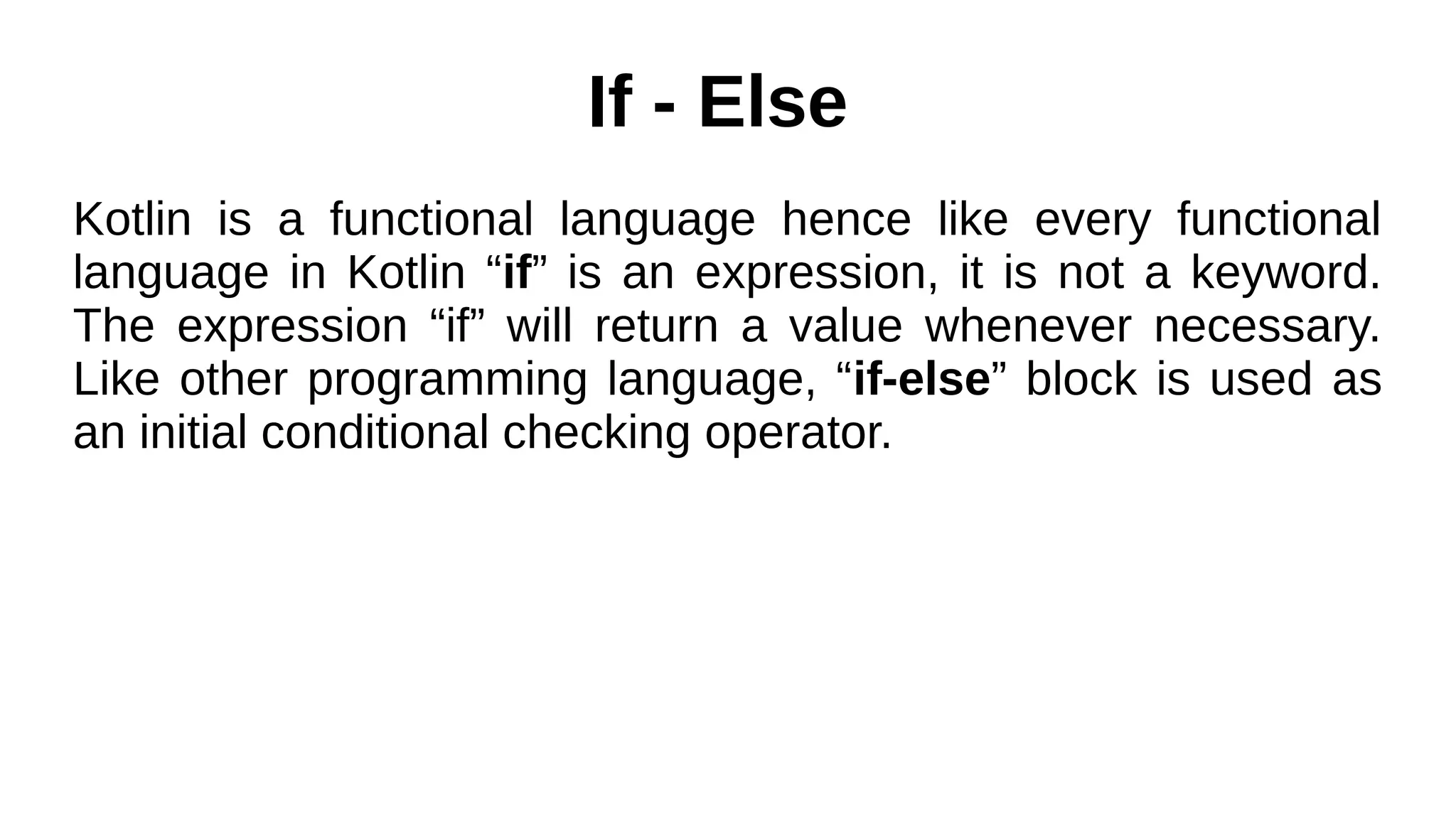 If - Else

Kotlin is a functional language hence like every functional language in Kotlin “if” is an expression, it is not a keyword. The expression “if” will return a value whenever necessary. Like other programming language, “if-else” block is used as an initial conditional checking operator.